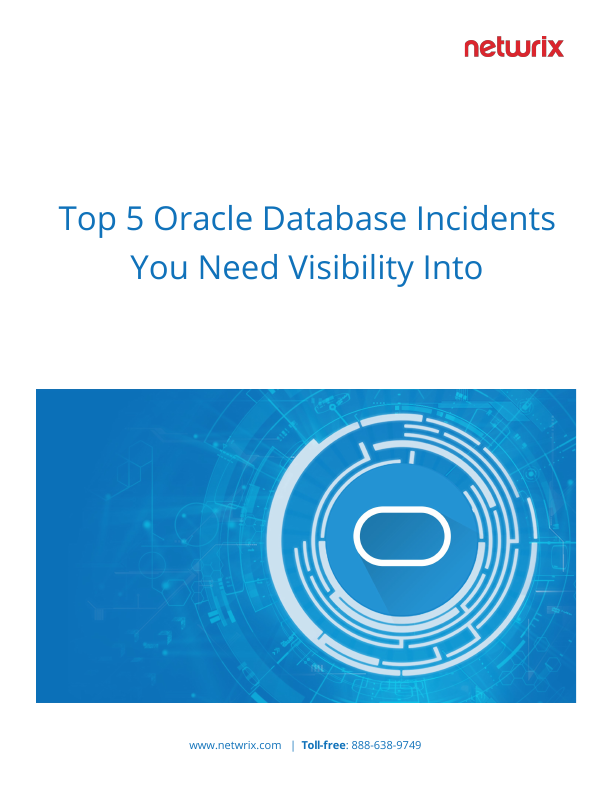 netwrix

Top 5 Oracle Database Incidents You Need Visibility Into

www.netwrix.com | Toll-free: 888-638-9749